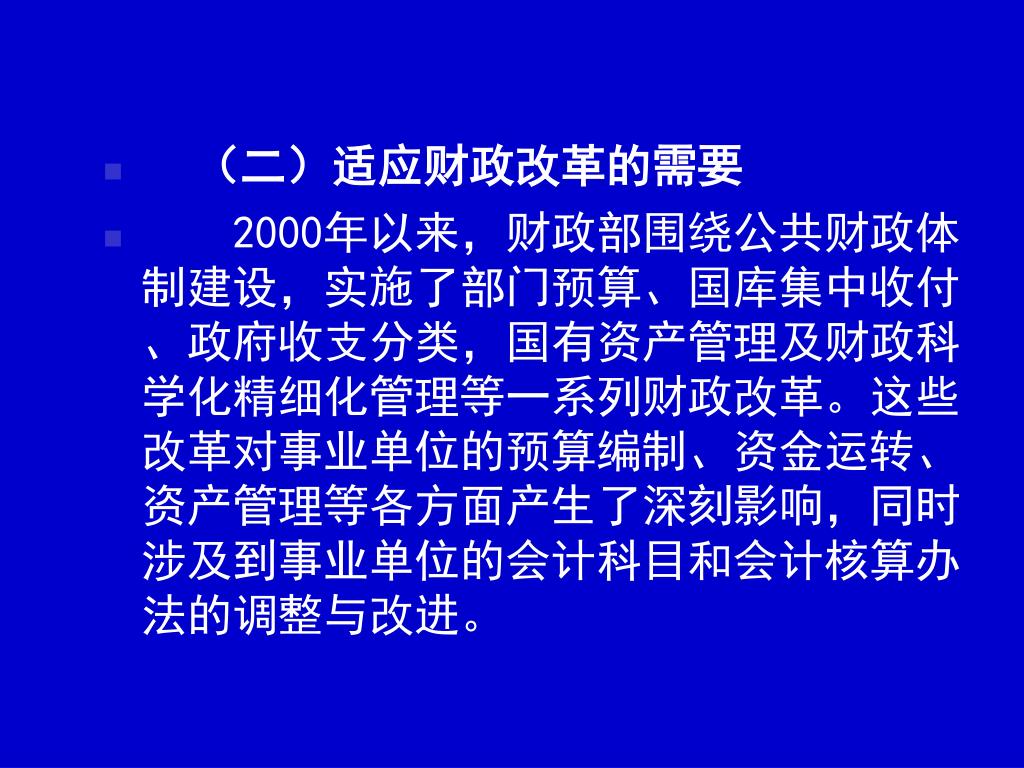 （二）适应财政改革的需要

2000年以来，财政部围绕公共财政体制建设，实施了部门预算、国库集中收付、政府收支分类，国有资产管理及财政科学化精细化管理等一系列财政改革。这些改革对事业单位的预算编制、资金运转、资产管理等各方面产生了深刻影响，同时涉及到事业单位的会计科目和会计核算办法的调整与改进。